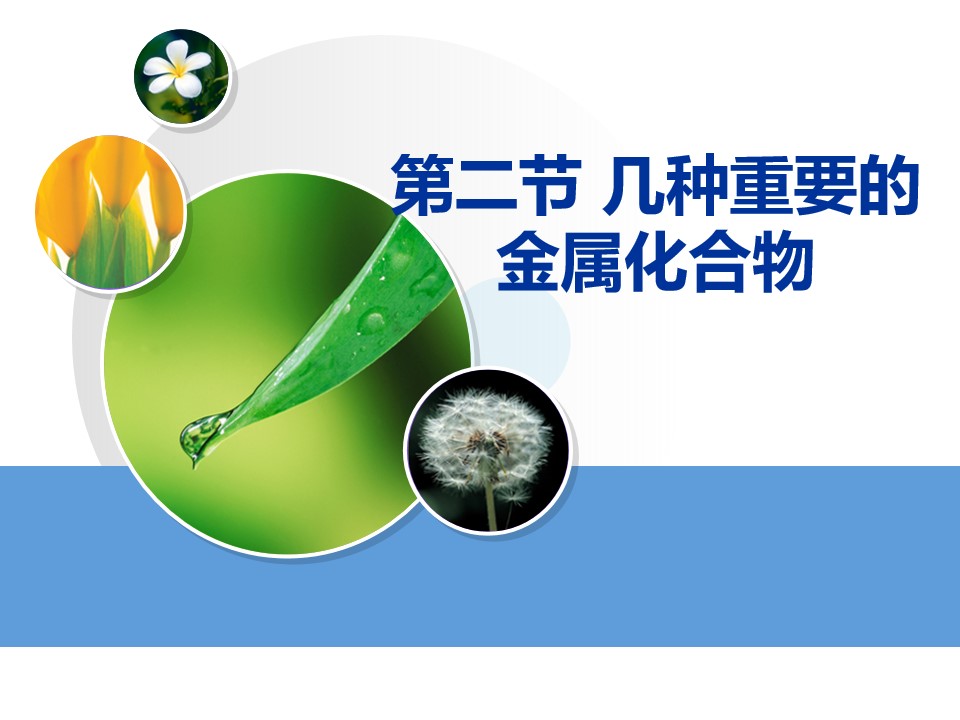 第二节 几种重要的
金属化合物